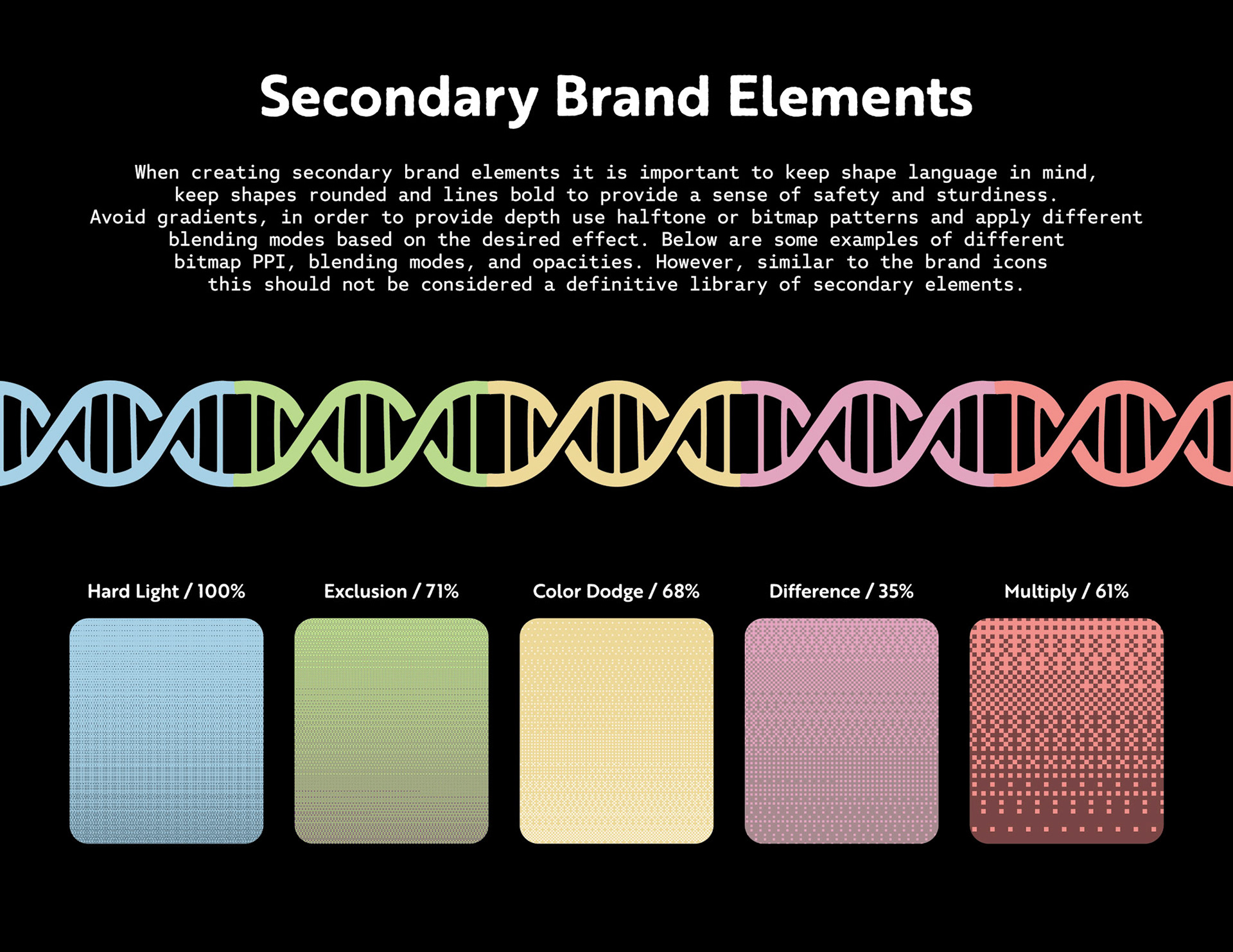 Secondary Brand Elements

When creating secondary brand elements it is important to keep shape language in mind, keep shapes rounded and lines bold to provide a sense of safety and sturdiness. Avoid gradients, in order to provide depth use halftone or bitmap patterns and apply different blending modes based on the desired effect. Below are some examples of different bitmap PPI, blending modes, and opacities. However, similar to the brand icons this should not be considered a definitive library of secondary elements.

Hard Light / 100%

Exclusion / 71%

Color Dodge / 68%

Difference / 35%

Multiply / 61%